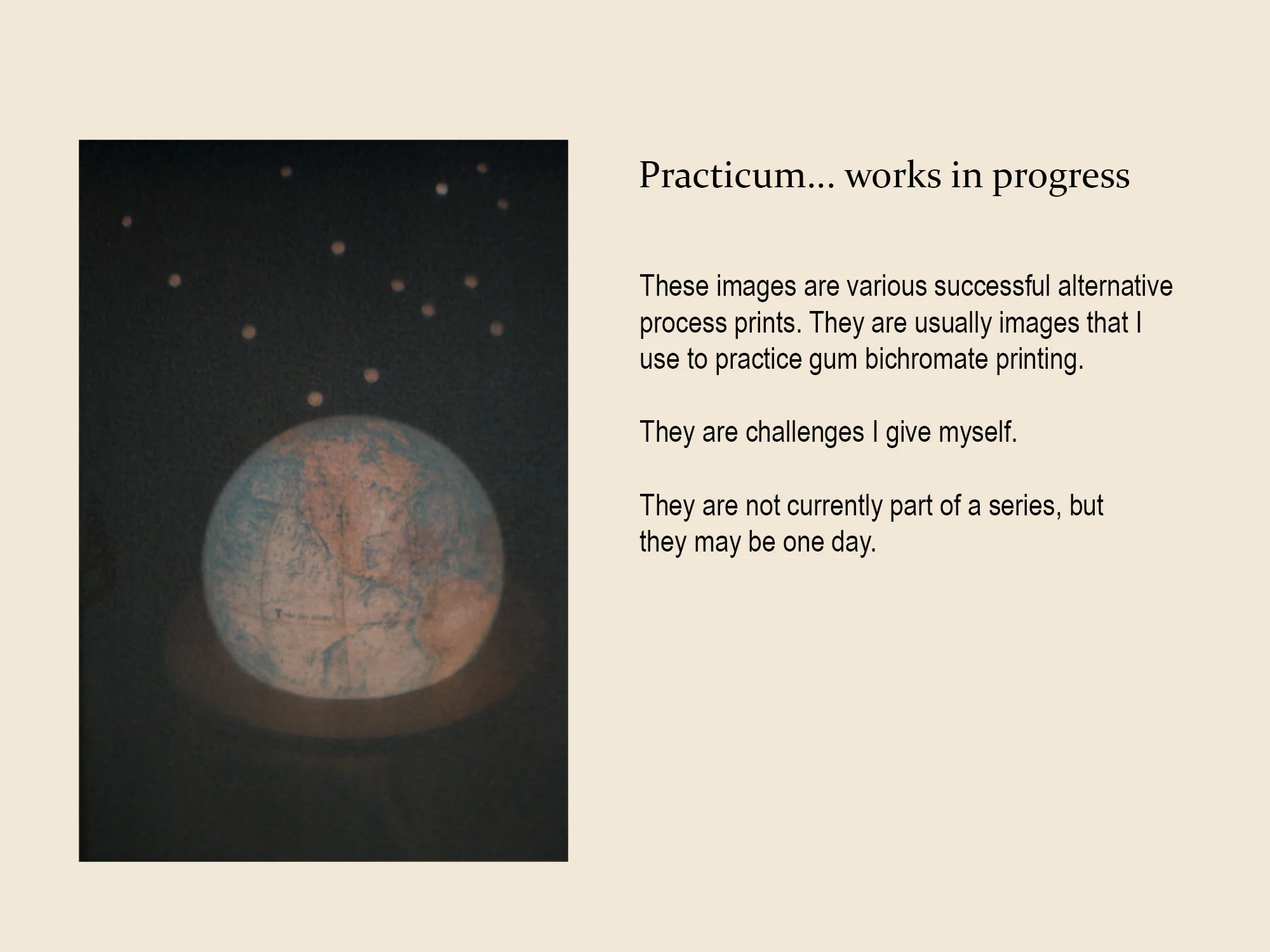 Practicum… works in progress

These images are various successful alternative process prints. They are usually images that I use to practice gum bichromate printing.

They are challenges I give myself.

They are not currently part of a series, but they may be one day.